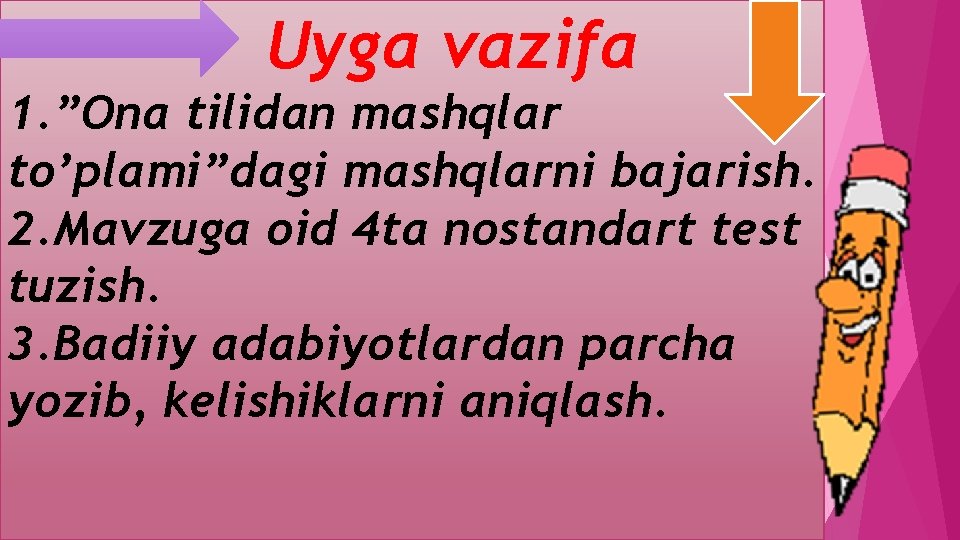 Uyga vazifa

1.”Ona tilidan mashqlar to’plami”dagi mashqlarni bajarish.
2.Mavzuga oid 4ta nostandart test tuzish.
3.Badiiy adabiyotlardan parcha yozib, kelishiklarni aniqlash.